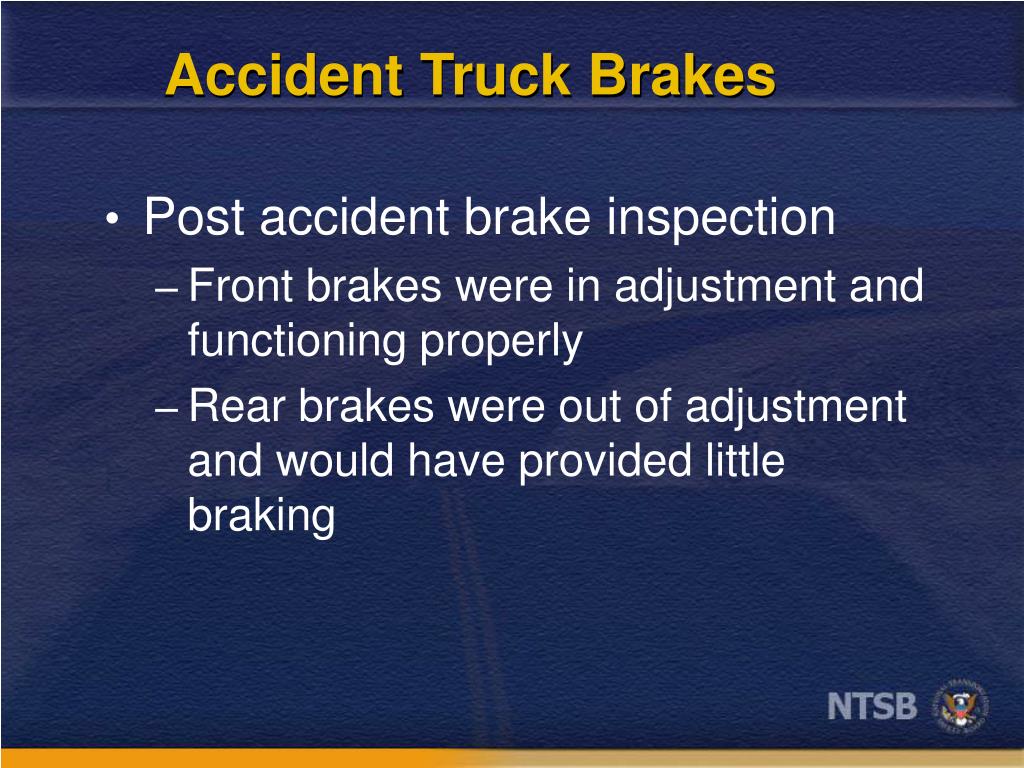 Accident Truck Brakes

• Post accident brake inspection
– Front brakes were in adjustment and functioning properly
– Rear brakes were out of adjustment and would have provided little braking

NTSB